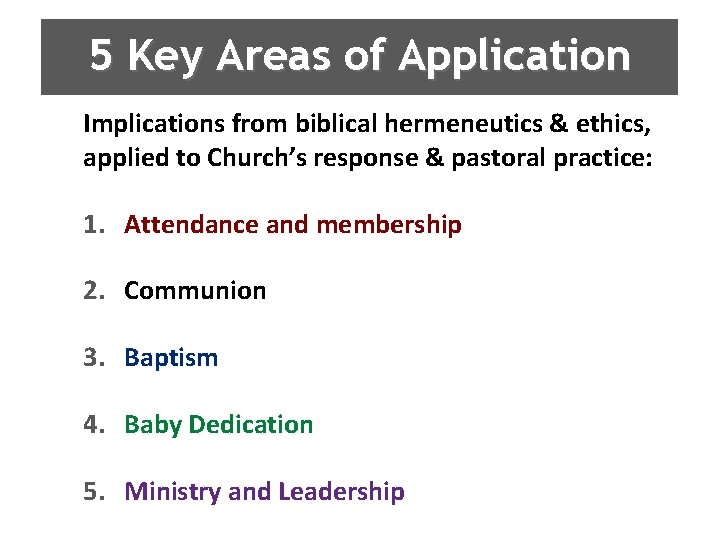 5 Key Areas of Application

Implications from biblical hermeneutics & ethics, applied to Church's response & pastoral practice:

1. Attendance and membership

2. Communion

3. Baptism

4. Baby Dedication

5. Ministry and Leadership